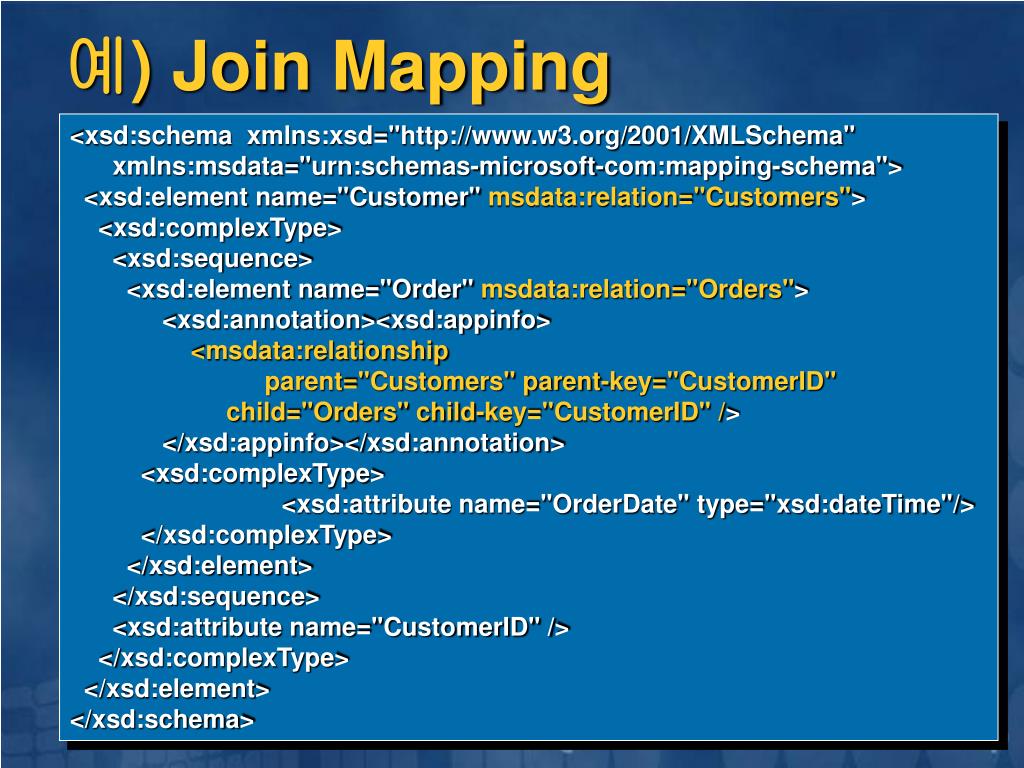 예) Join Mapping

<xsd:schema xmlns:xsd="http://www.w3.org/2001/XMLSchema"
xmlns:msdata="urn:schemas-microsoft-com:mapping-schema">
<xsd:element name="Customer" msdata:relation="Customers">
<xsd:complexType>
<xsd:sequence>
<xsd:element name="Order" msdata:relation="Orders">
<xsd:annotation><xsd:appinfo>
<msdata:relationship
parent="Customers" parent-key="CustomerID"
child="Orders" child-key="CustomerID" />
</xsd:appinfo></xsd:annotation>
<xsd:complexType>
<xsd:attribute name="OrderDate" type="xsd:dateTime"/>
</xsd:complexType>
</xsd:element>
</xsd:sequence>
<xsd:attribute name="CustomerID" />
</xsd:complexType>
</xsd:element>
</xsd:schema>